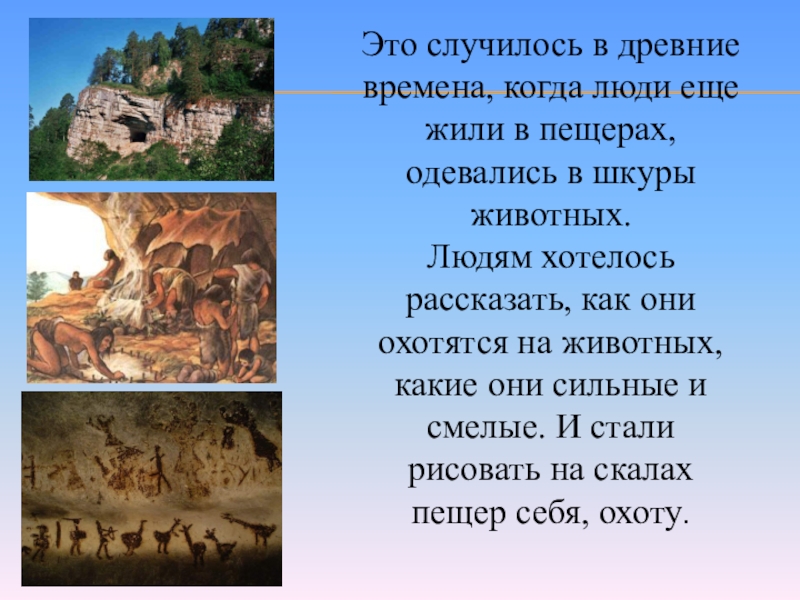 Это случилось в древние времена, когда люди еще жили в пещерах, одевались в шкуры животных.
Людям хотелось рассказать, как они охотятся на животных, какие они сильные и смелые. И стали рисовать на скалах пещер себя, охоту.